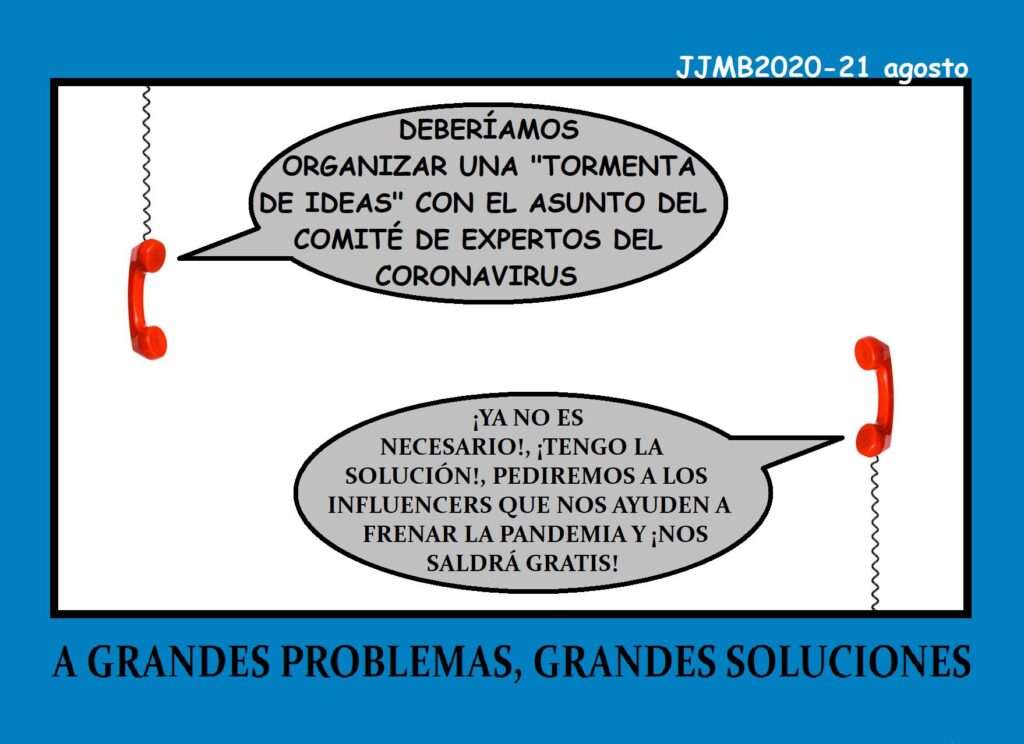 JJMB2020-21 agosto

DEBERÍAMOS ORGANIZAR UNA "TORMENTA DE IDEAS" CON EL ASUNTO DEL COMITÉ DE EXPERTOS DEL CORONAVIRUS

¡YA NO ES NECESARIO!, ¡TENGO LA SOLUCIÓN!, PEDIREMOS A LOS INFLUENCERS QUE NOS AYUDEN A FRENAR LA PANDEMIA Y ¡NOS SALDRÁ GRATIS!

A GRANDES PROBLEMAS, GRANDES SOLUCIONES